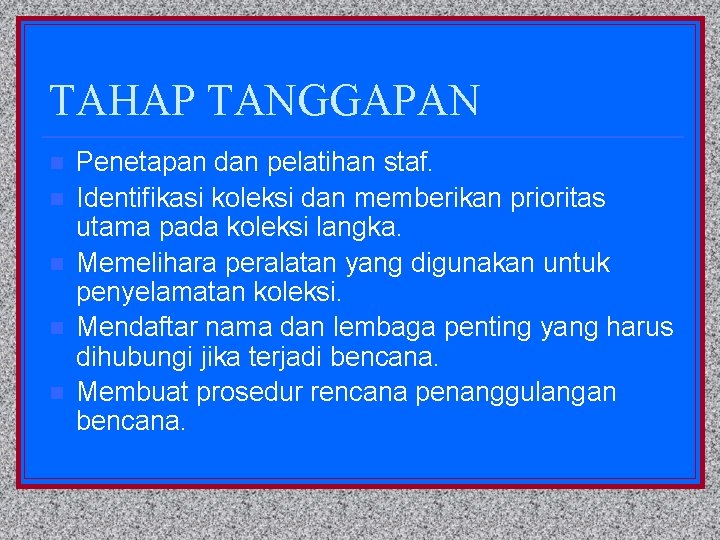 TAHAP TANGGAPAN

- Penetapan dan pelatihan staf.
- Identifikasi koleksi dan memberikan prioritas utama pada koleksi langka.
- Memelihara peralatan yang digunakan untuk penyelamatan koleksi.
- Mendaftar nama dan lembaga penting yang harus dihubungi jika terjadi bencana.
- Membuat prosedur rencana penanggulangan bencana.